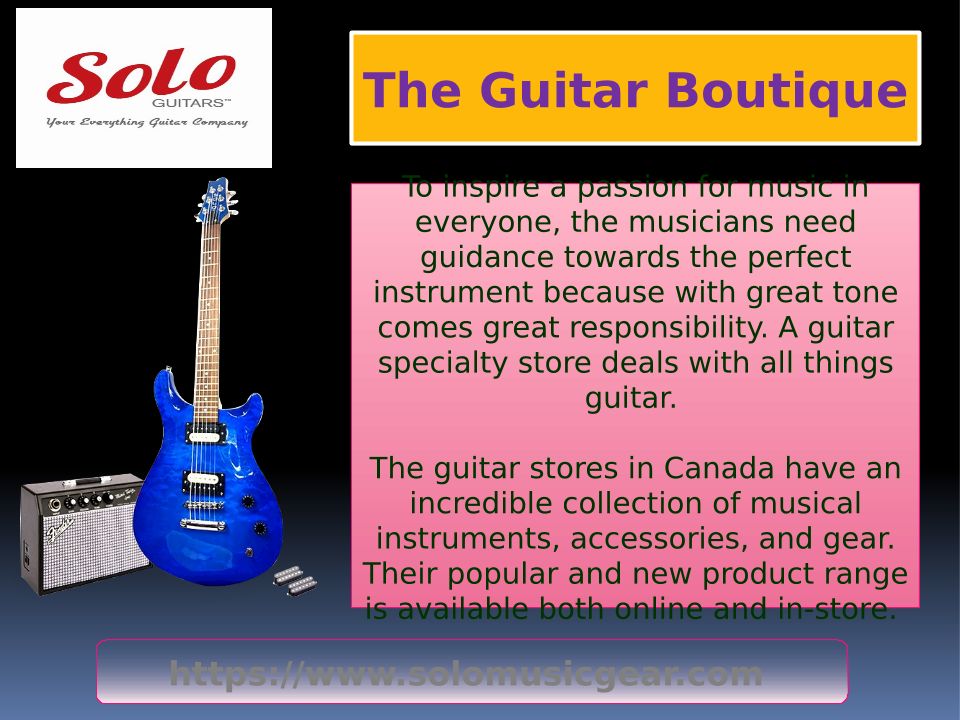 Solo
GUITARS™
Your Everything Guitar Company

The Guitar Boutique

To inspire a passion for music in everyone, the musicians need guidance towards the perfect instrument because with great tone comes great responsibility. A guitar specialty store deals with all things guitar.

The guitar stores in Canada have an incredible collection of musical instruments, accessories, and gear. Their popular and new product range is available both online and in-store.

https://www.solomusicgear.com